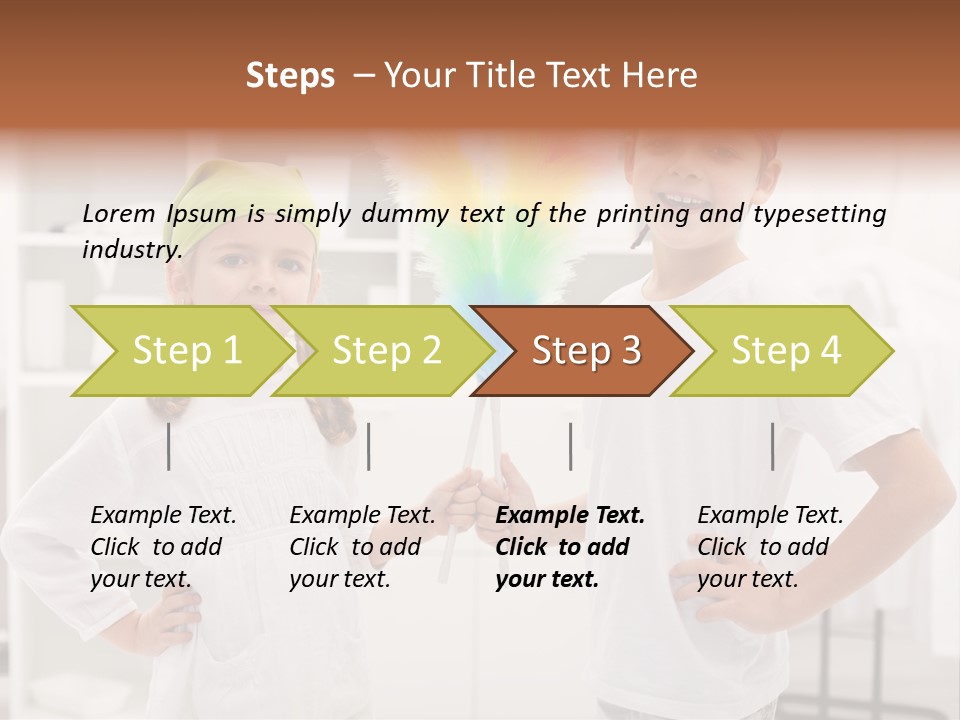 Steps – Your Title Text Here

Lorem Ipsum is simply dummy text of the printing and typesetting industry.

Step 1

Step 2

Step 3

Step 4

Example Text. Click to add your text.

Example Text. Click to add your text.

Example Text. Click to add your text.

Example Text. Click to add your text.